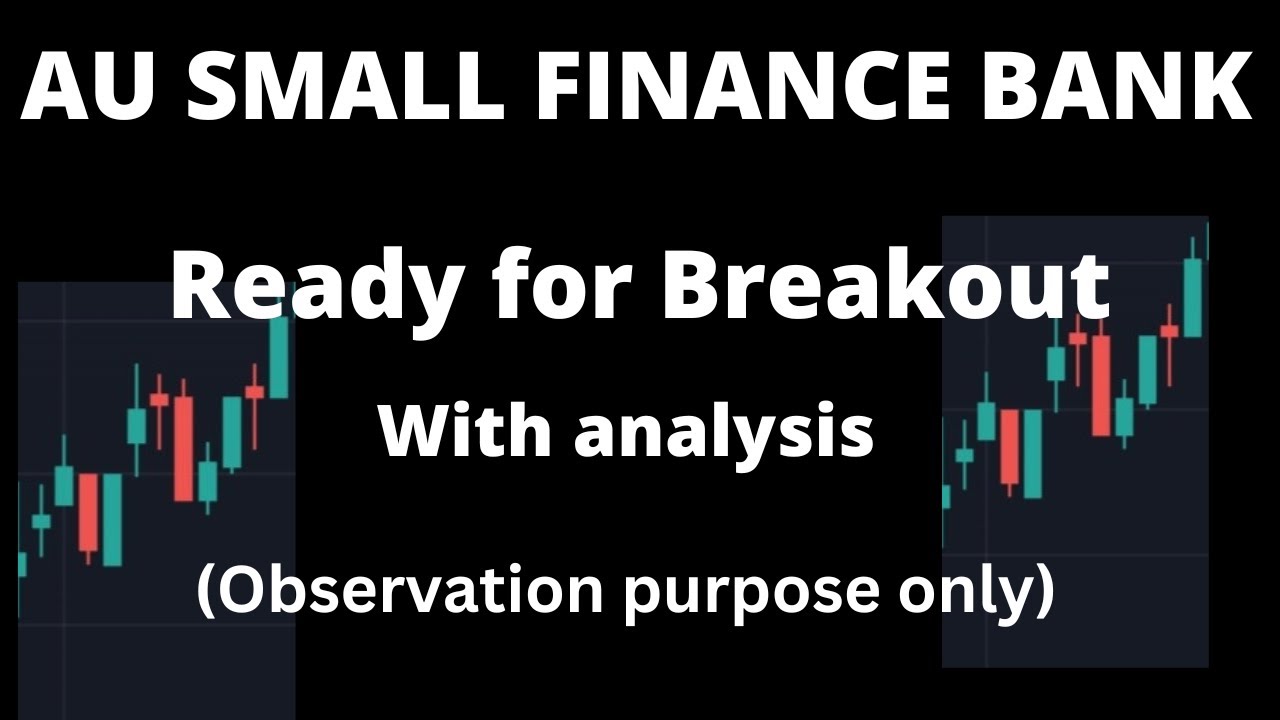 AU SMALL FINANCE BANK

Ready for Breakout

With analysis

(Observation purpose only)